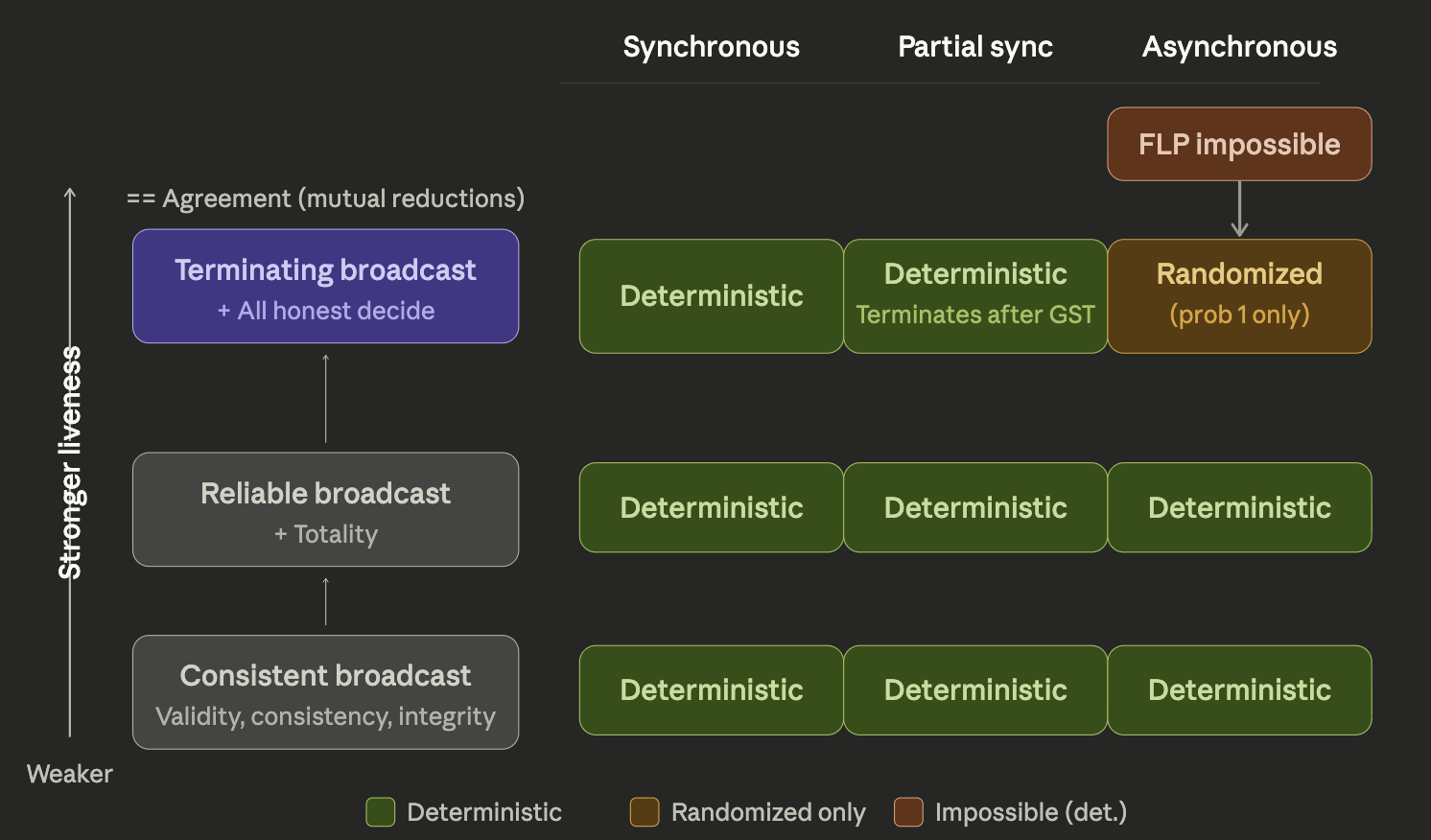 Synchronous Partial sync Asynchronous

FLP impossible

Stronger liveness

== Agreement (mutual reductions)

Terminating broadcast
+ All honest decide

Deterministic

Deterministic
Terminates after GST

Randomized
(prob 1 only)

Reliable broadcast
+ Totality

Deterministic

Deterministic

Deterministic

Consistent broadcast
Validity, consistency, integrity

Deterministic

Deterministic

Deterministic

Weaker

Deterministic Randomized only Impossible (det.)